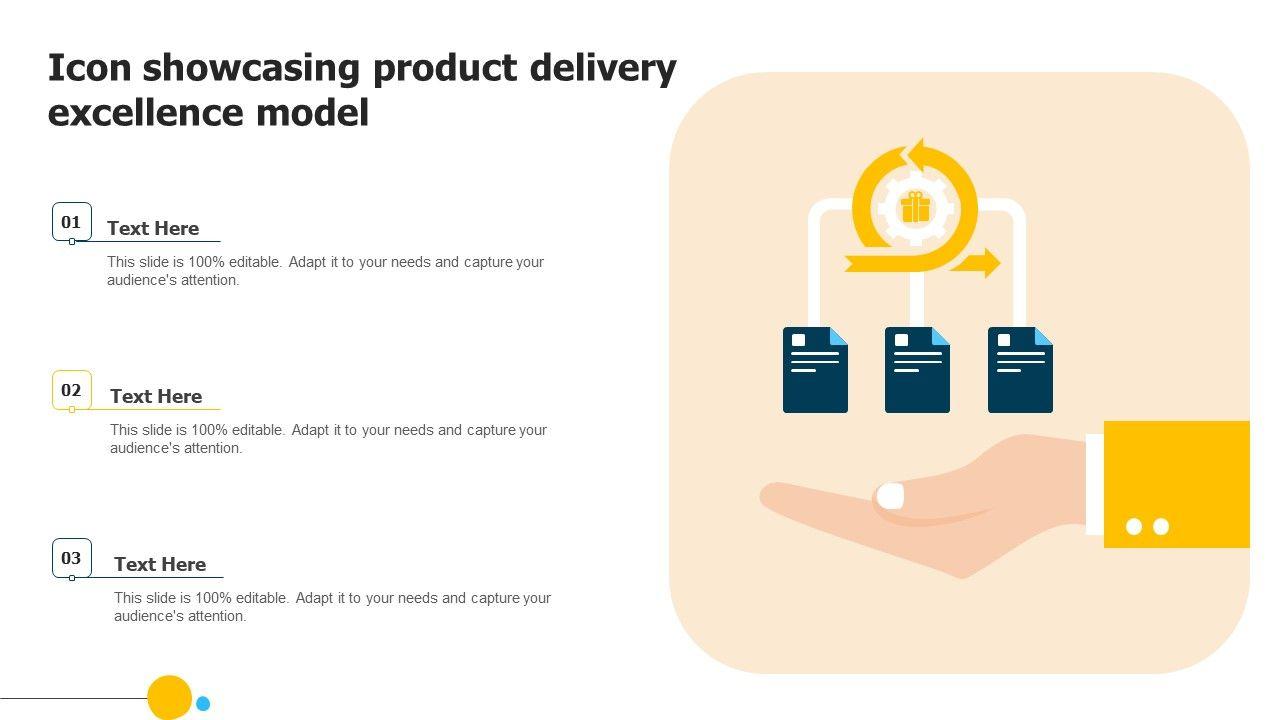 Icon showcasing product delivery excellence model

01
Text Here
This slide is 100% editable. Adapt it to your needs and capture your audience's attention.

02
Text Here
This slide is 100% editable. Adapt it to your needs and capture your audience's attention.

03
Text Here
This slide is 100% editable. Adapt it to your needs and capture your audience's attention.